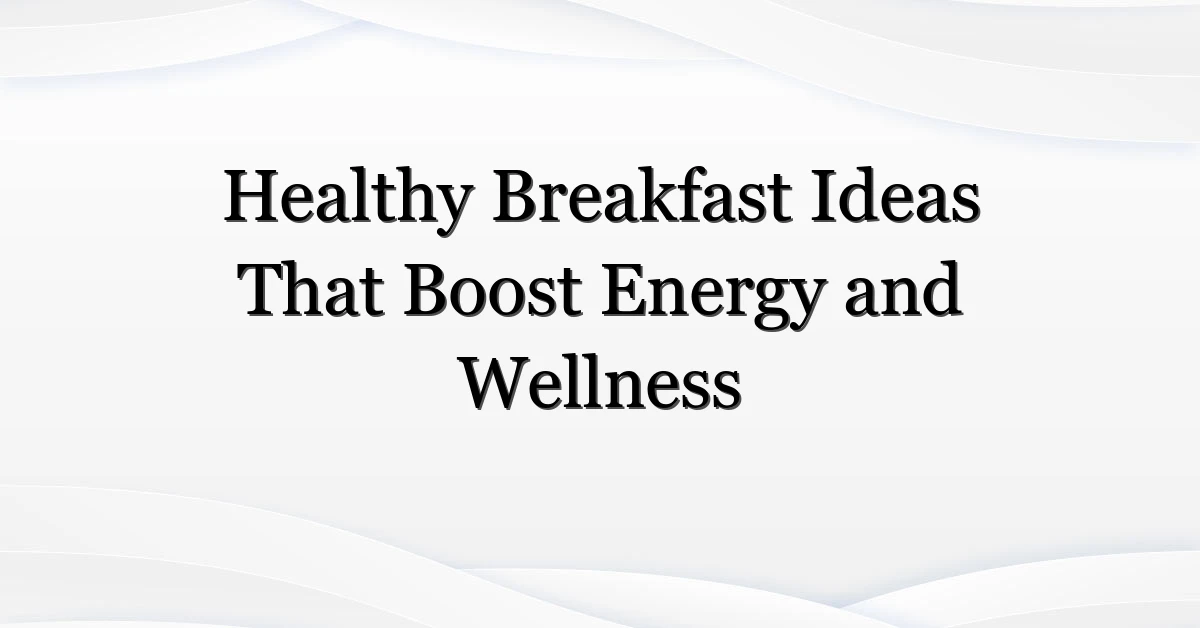 Healthy Breakfast Ideas That Boost Energy and Wellness